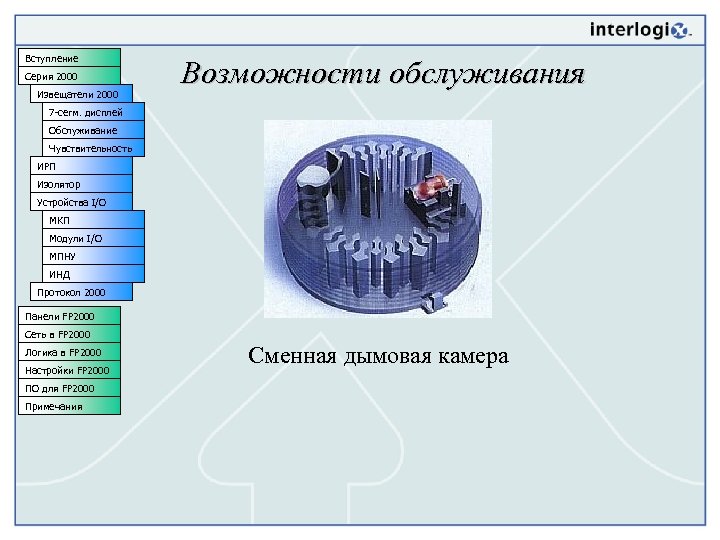 interlogix.

Вступление
Серия 2000
Извещатели 2000
7-сегм. дисплей
Обслуживание
Чувствительность
ИРП
Изолятор
Устройства I/O
МКП
Модули I/O
МПНУ
ИНД
Протокол 2000
Панели FP2000
Сеть в FP2000
Логика в FP2000
Настройки FP2000
ПО для FP2000
Примечания

Возможности обслуживания

Сменная дымовая камера